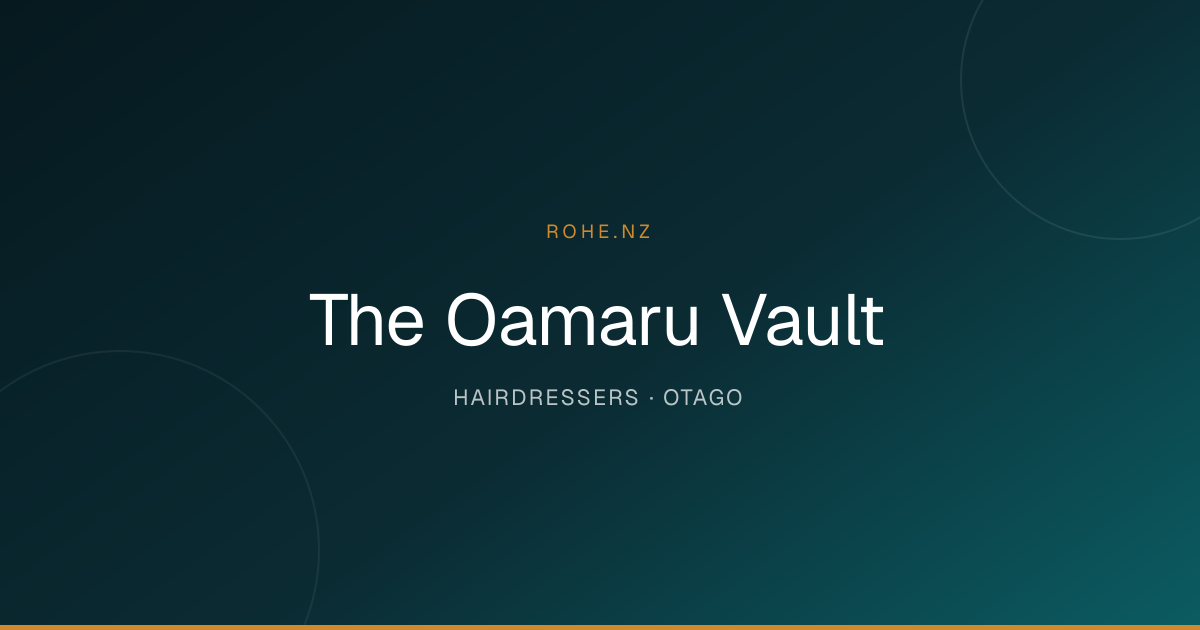 ROHE.NZ

The Oamaru Vault

HAIRDRESSERS · OTAGO